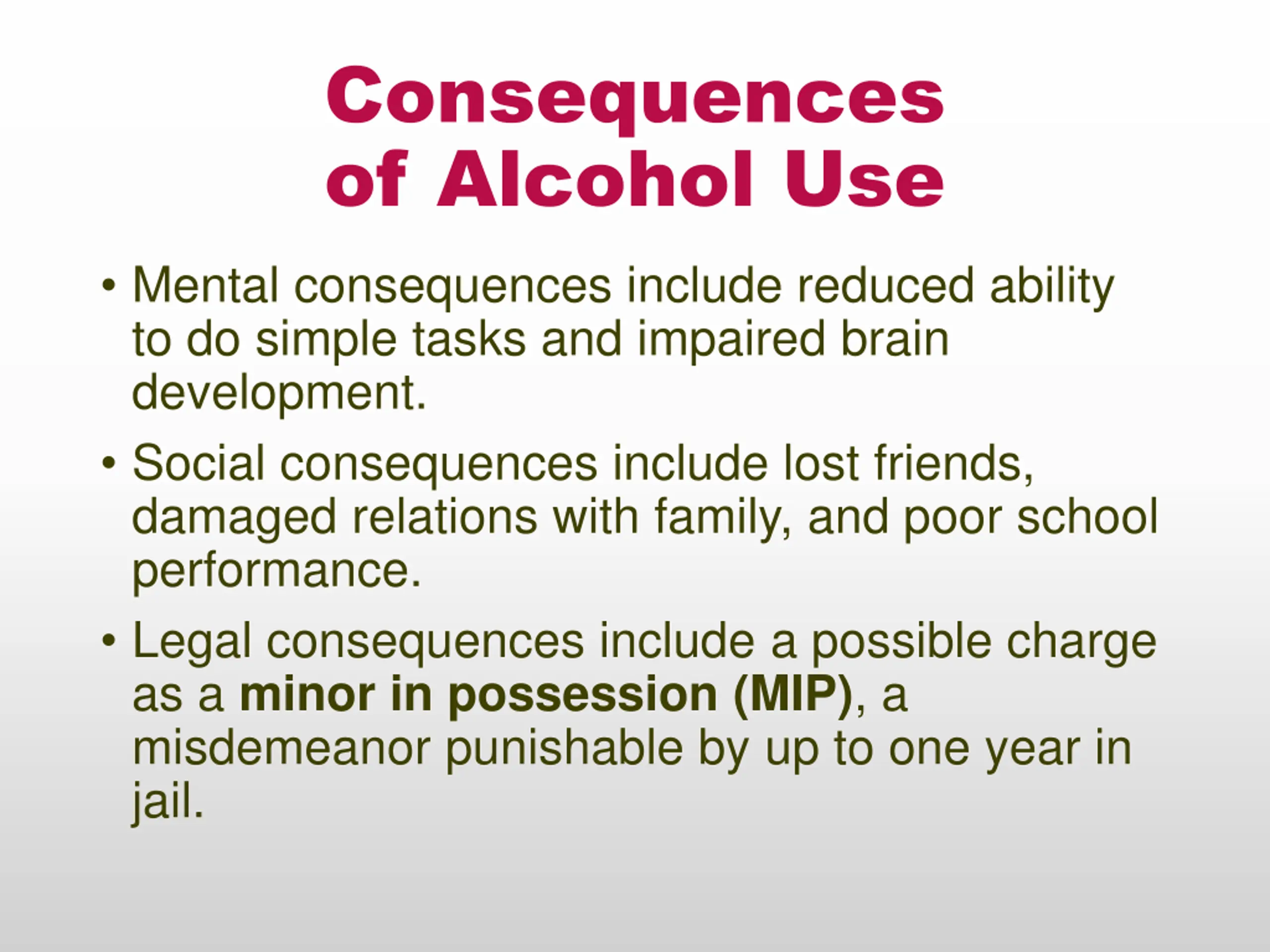 Consequences of Alcohol Use

• Mental consequences include reduced ability to do simple tasks and impaired brain development.

• Social consequences include lost friends, damaged relations with family, and poor school performance.

• Legal consequences include a possible charge as a minor in possession (MIP), a misdemeanor punishable by up to one year in jail.